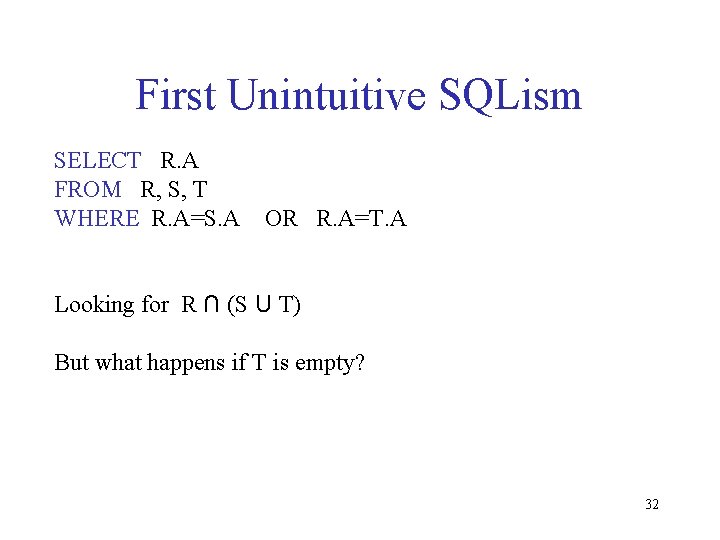 First Unintuitive SQLism

SELECT R.A
FROM R, S, T
WHERE R.A=S.A OR R.A=T.A

Looking for $R \cap (S \cup T)$

But what happens if T is empty?

32